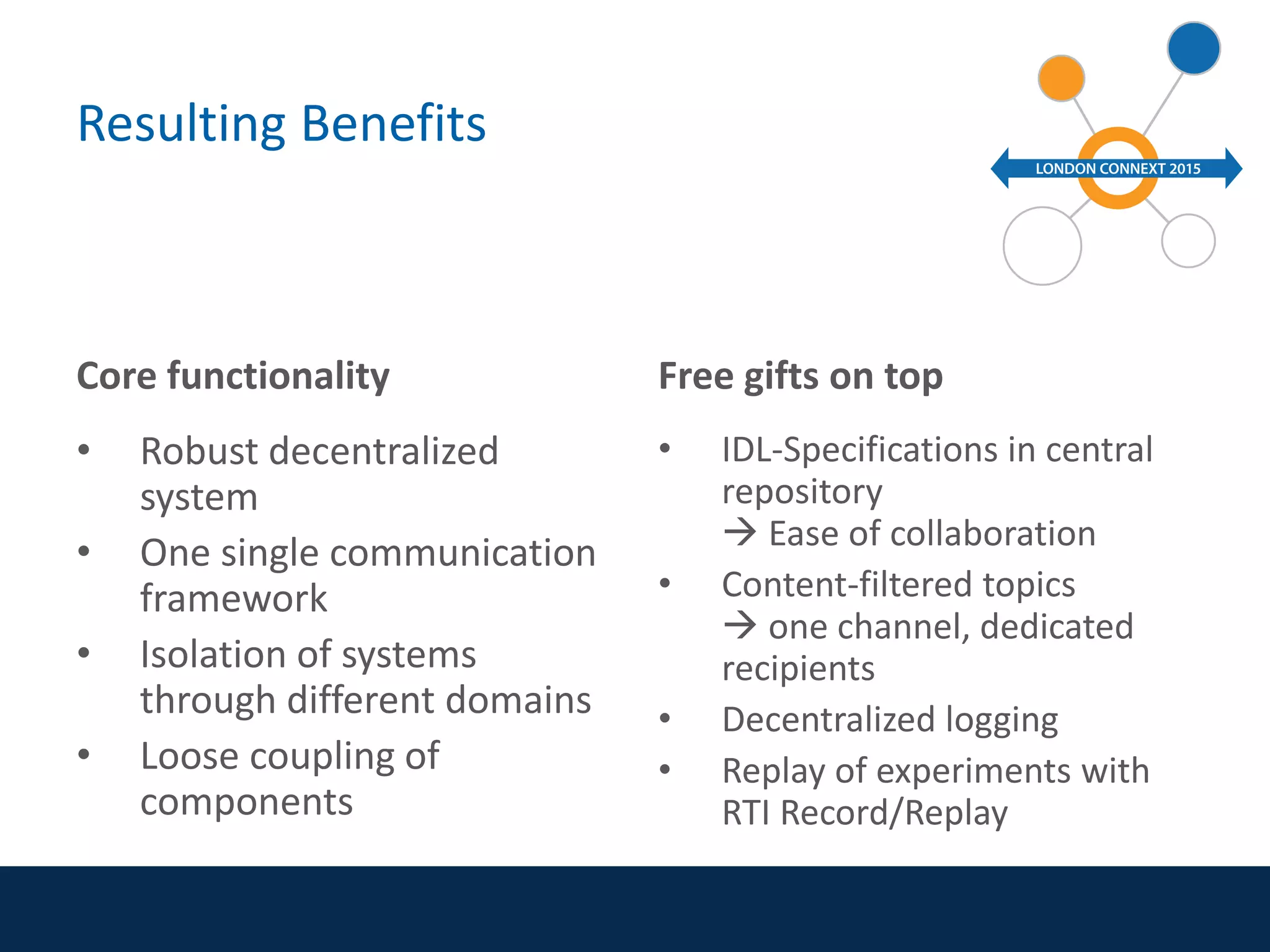 Resulting Benefits

LONDON CONNEXT 2015

Core functionality

• Robust decentralized system
• One single communication framework
• Isolation of systems through different domains
• Loose coupling of components

Free gifts on top

• IDL-Specifications in central repository
→ Ease of collaboration
• Content-filtered topics
→ one channel, dedicated recipients
• Decentralized logging
• Replay of experiments with RTI Record/Replay